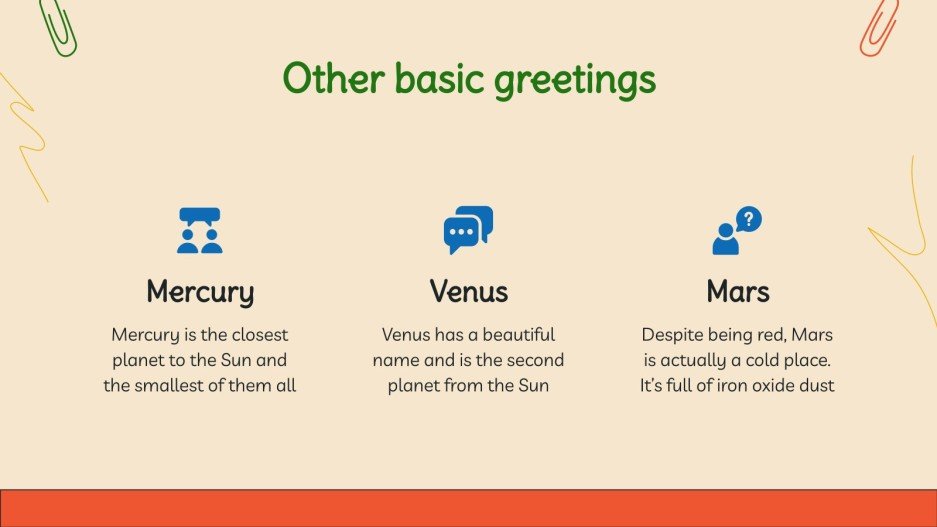 Other basic greetings

Mercury

Mercury is the closest planet to the Sun and the smallest of them all

Venus

Venus has a beautiful name and is the second planet from the Sun

Mars

Despite being red, Mars is actually a cold place. It's full of iron oxide dust